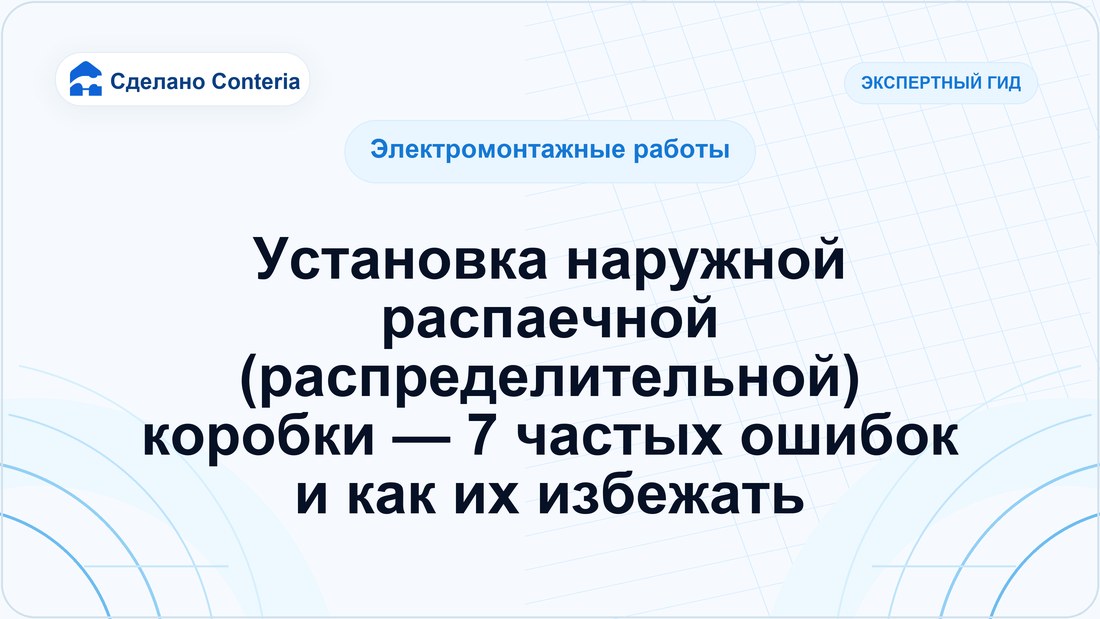 Сделано Conteria

ЭКСПЕРТНЫЙ ГИД

Электромонтажные работы

Установка наружной распаечной (распределительной) коробки — 7 частых ошибок и как их избежать